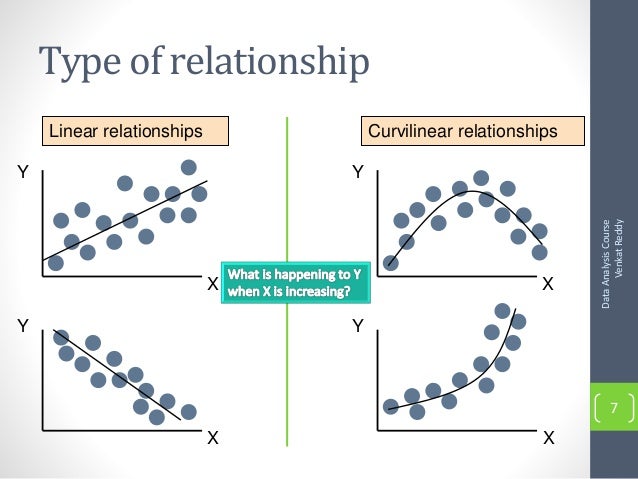 Type of relationship

Linear relationships

Y

X

Y

X

What is happening to Y when X is increasing?

Curvilinear relationships

Y

X

Y

X

Data Analysis Course
Venkat Reddy

7